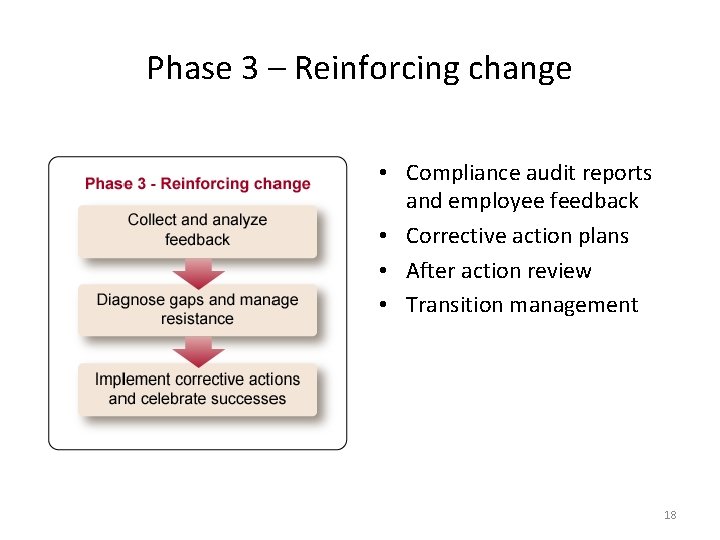 Phase 3 – Reinforcing change

Phase 3 - Reinforcing change

Collect and analyze feedback

Diagnose gaps and manage resistance

Implement corrective actions and celebrate successes

• Compliance audit reports and employee feedback
• Corrective action plans
• After action review
• Transition management

18